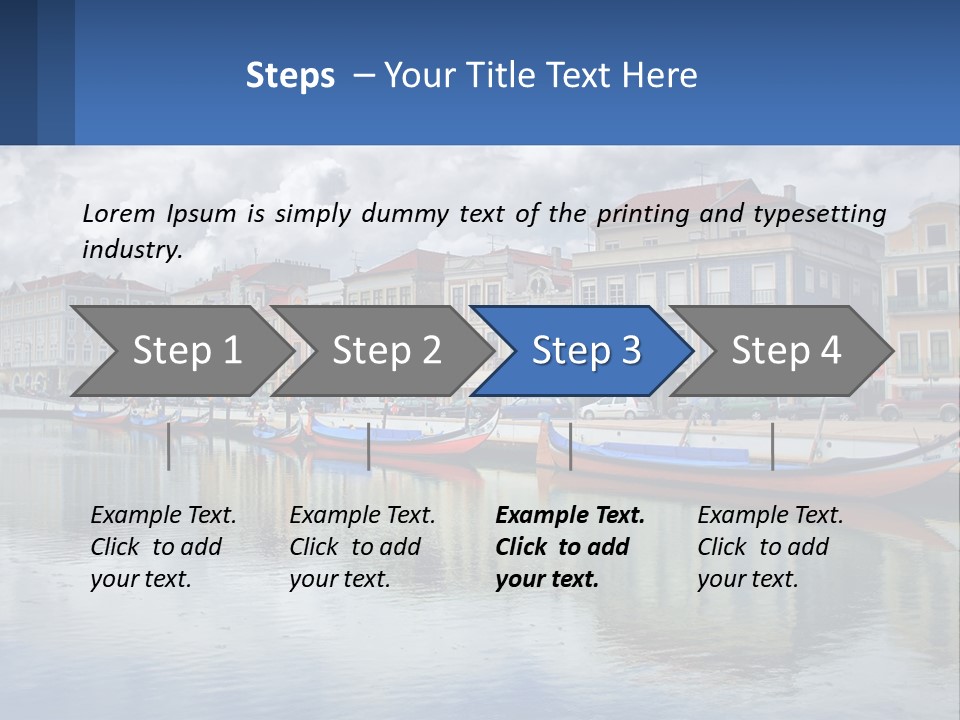 Steps – Your Title Text Here

Lorem Ipsum is simply dummy text of the printing and typesetting industry.

Step 1

Step 2

Step 3

Step 4

Example Text. Click to add your text.

Example Text. Click to add your text.

Example Text. Click to add your text.

Example Text. Click to add your text.